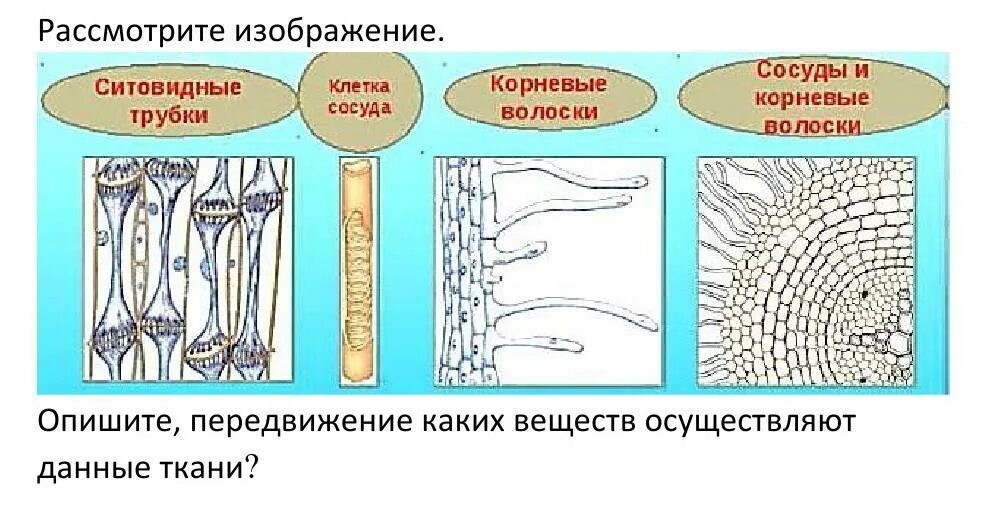 Рассмотрите изображение.

Ситовидные трубки

Клетка сосуда

Корневые волоски

Сосуды и корневые волоски

Опишите, передвижение каких веществ осуществляют данные ткани?